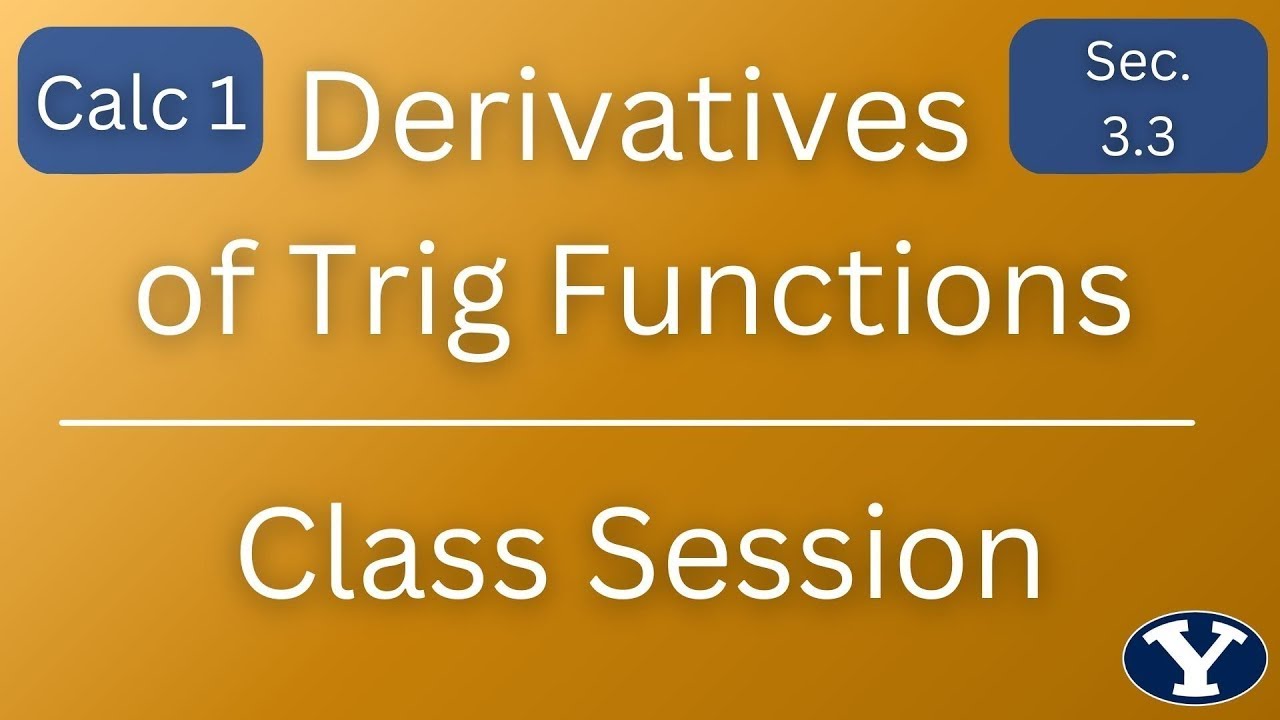 Calc 1

Derivatives of Trig Functions

Sec. 3.3

Class Session

Y